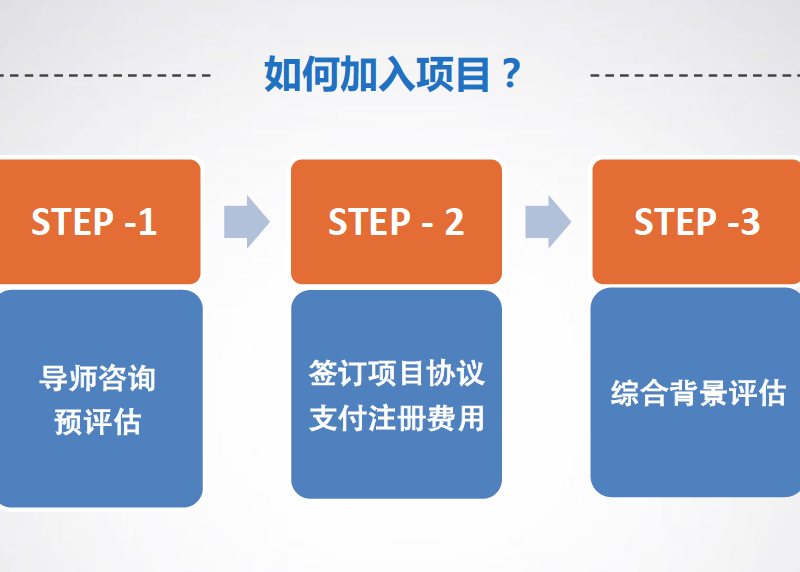 如何加入项目？

STEP -1

导师咨询
预评估

STEP - 2

签订项目协议
支付注册费用

STEP -3

综合背景评估